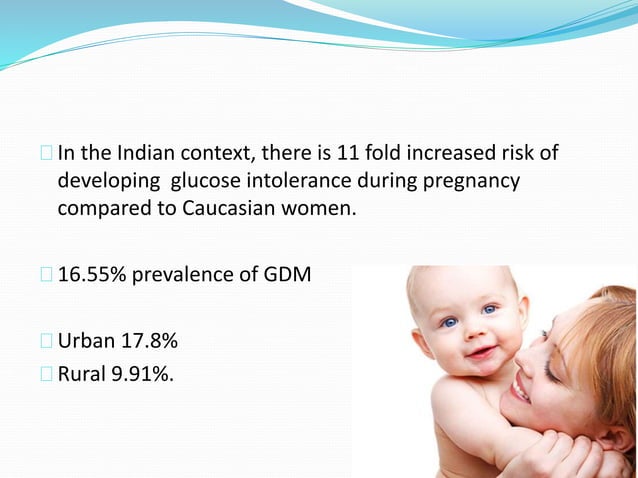 In the Indian context, there is 11 fold increased risk of developing glucose intolerance during pregnancy compared to Caucasian women.

16.55% prevalence of GDM

Urban 17.8%
Rural 9.91%.